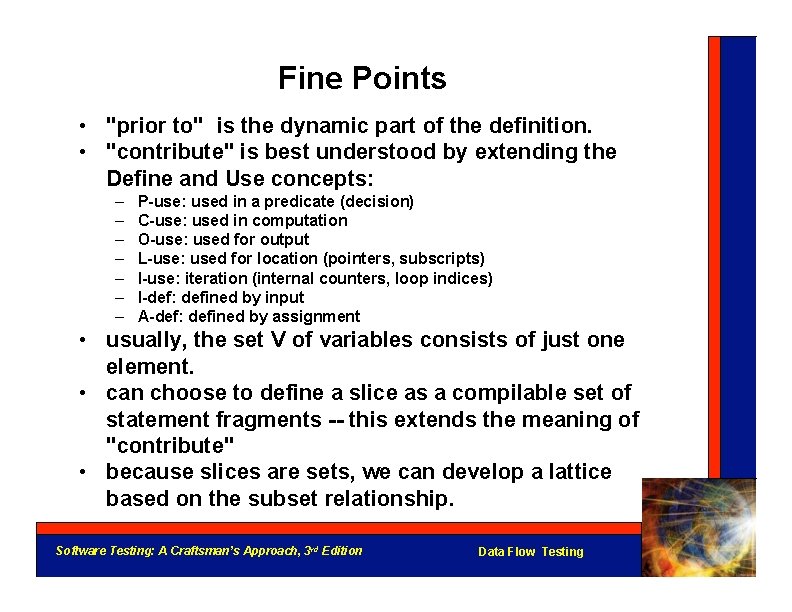 Fine Points

• "prior to" is the dynamic part of the definition.
• "contribute" is best understood by extending the Define and Use concepts:
– P-use: used in a predicate (decision)
– C-use: used in computation
– O-use: used for output
– L-use: used for location (pointers, subscripts)
– I-use: iteration (internal counters, loop indices)
– I-def: defined by input
– A-def: defined by assignment
• usually, the set V of variables consists of just one element.
• can choose to define a slice as a compilable set of statement fragments -- this extends the meaning of "contribute"
• because slices are sets, we can develop a lattice based on the subset relationship.

Software Testing: A Craftsman's Approach, 3rd Edition

Data Flow Testing